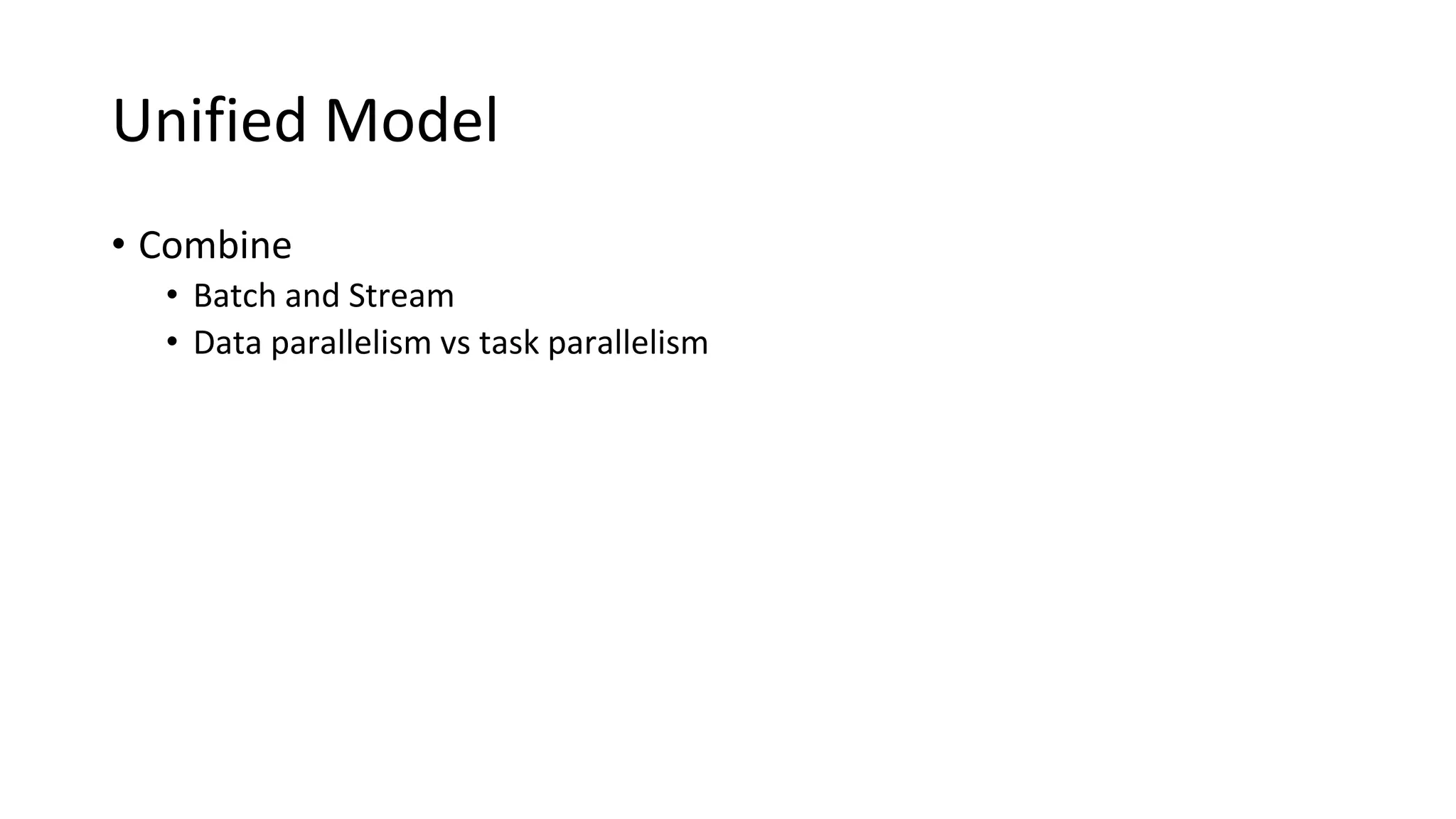 Unified Model

• Combine
  • Batch and Stream
  • Data parallelism vs task parallelism